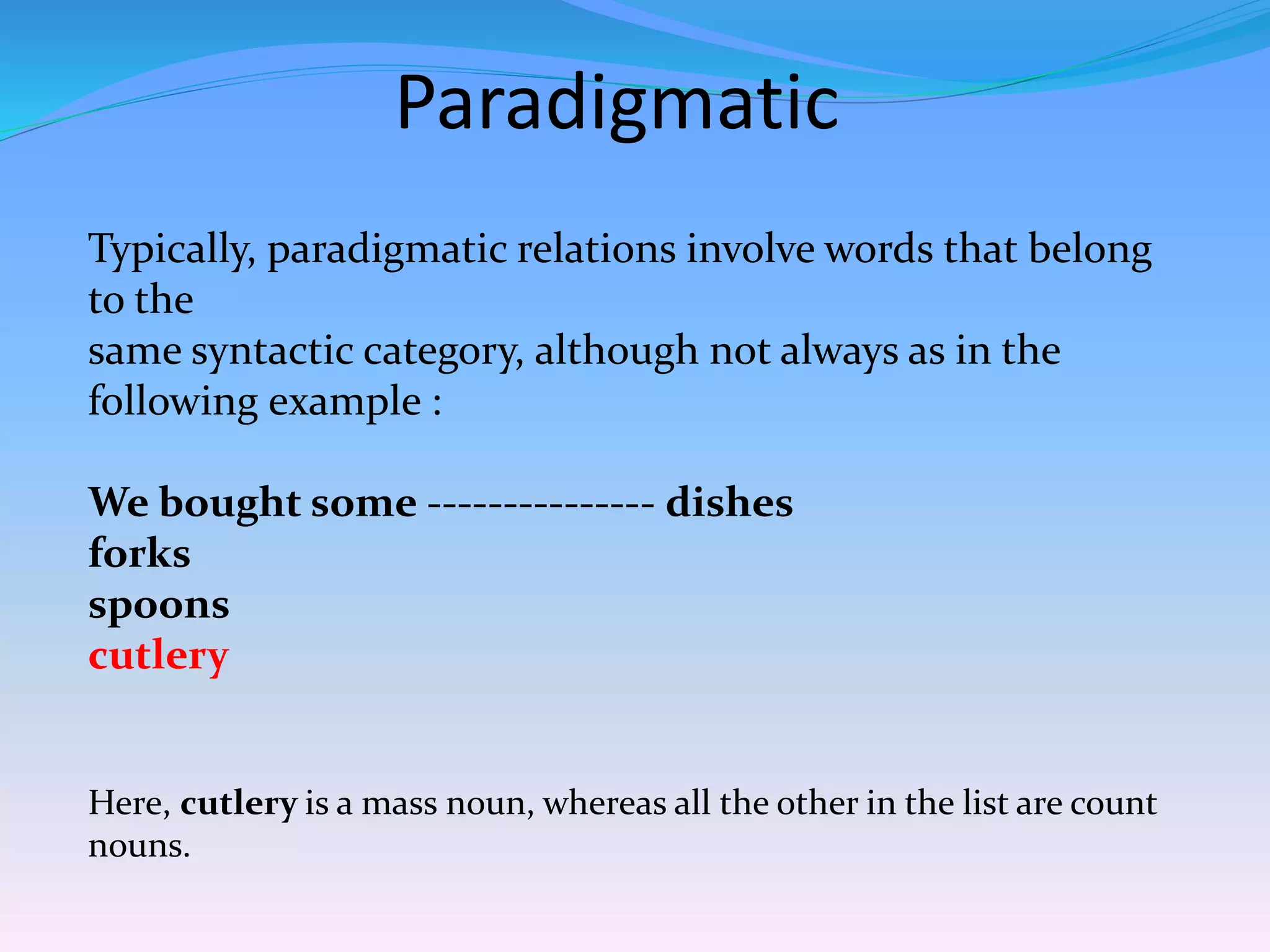 Paradigmatic

Typically, paradigmatic relations involve words that belong to the
same syntactic category, although not always as in the following example :

We bought some --------------- dishes
forks
spoons
cutlery

Here, cutlery is a mass noun, whereas all the other in the list are count nouns.